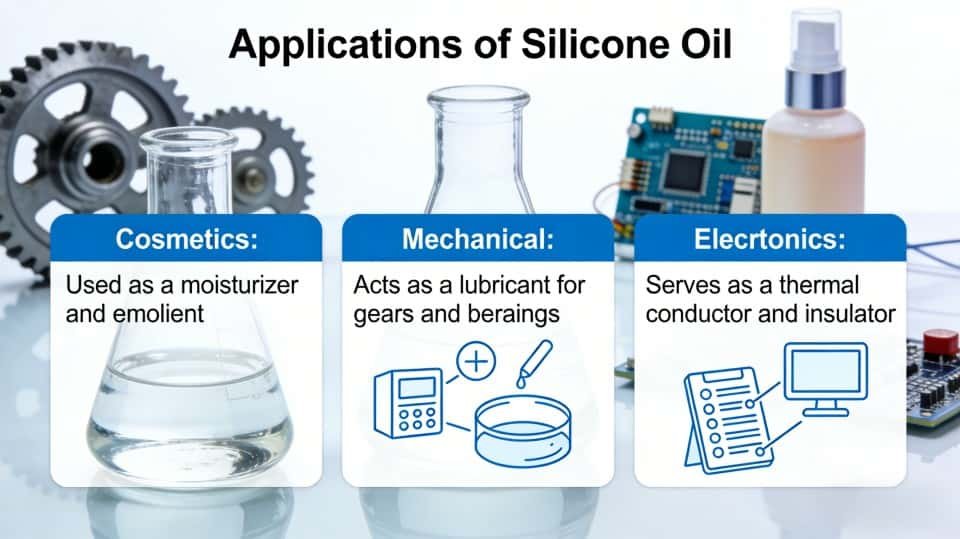 Applications of Silicone Oil

Cosmetics:

Used as a moisturizer and emolient

Mechanical:

Acts as a lubricant for gears and beraings

Elecrtonics:

Serves as a thermal conductor and insulator